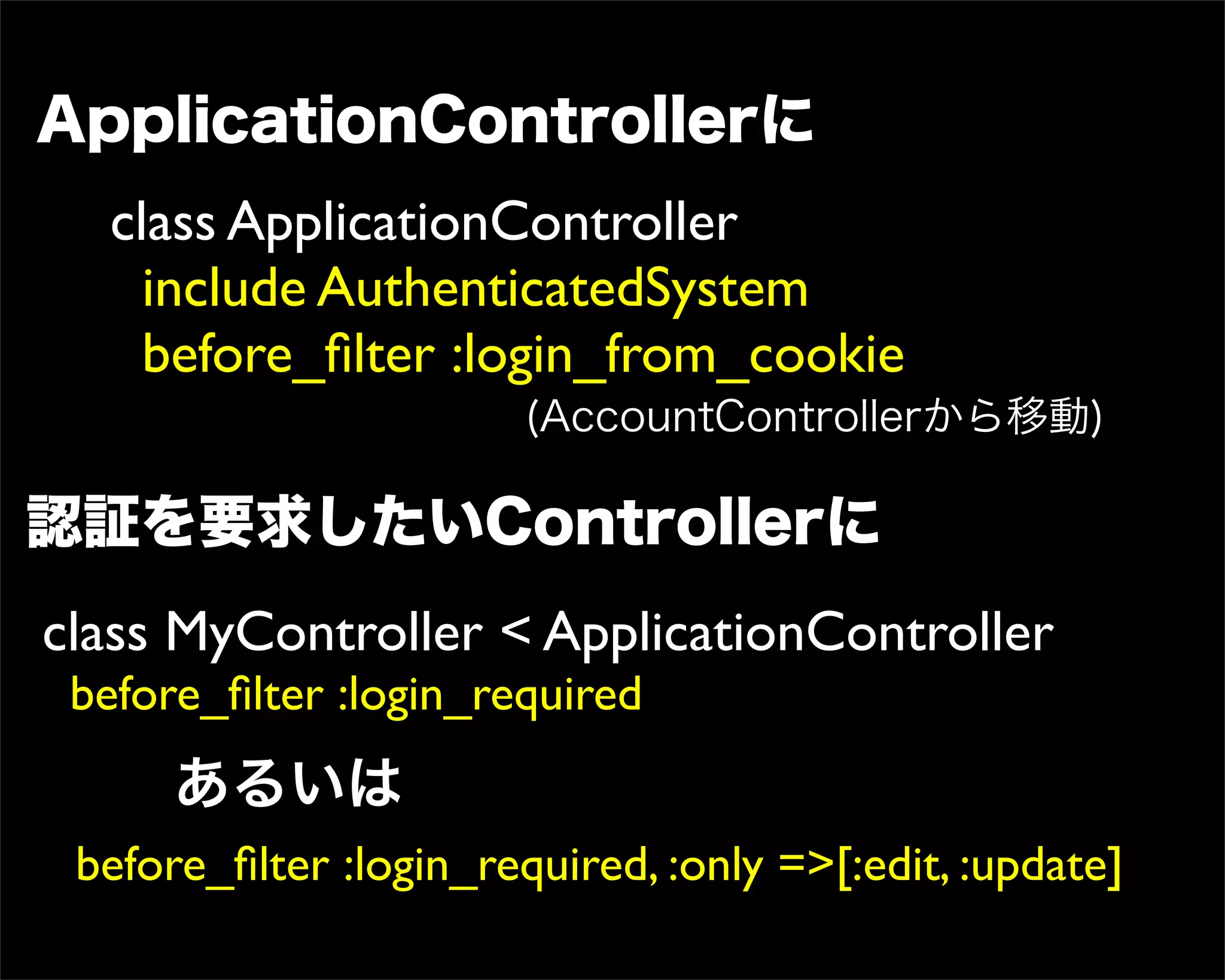 ApplicationControllerに

class ApplicationController
include AuthenticatedSystem
before_filter :login_from_cookie
(AccountControllerから移動)

認証を要求したいControllerに

class MyController < ApplicationController
before_filter :login_required

あるいは

before_filter :login_required, :only =>[:edit, :update]